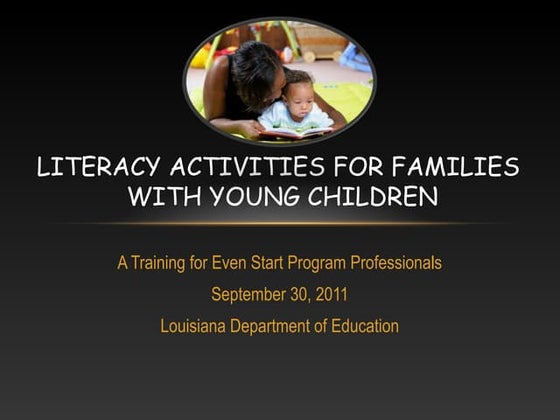 LITERACY ACTIVITIES FOR FAMILIES WITH YOUNG CHILDREN

A Training for Even Start Program Professionals

September 30, 2011

Louisiana Department of Education